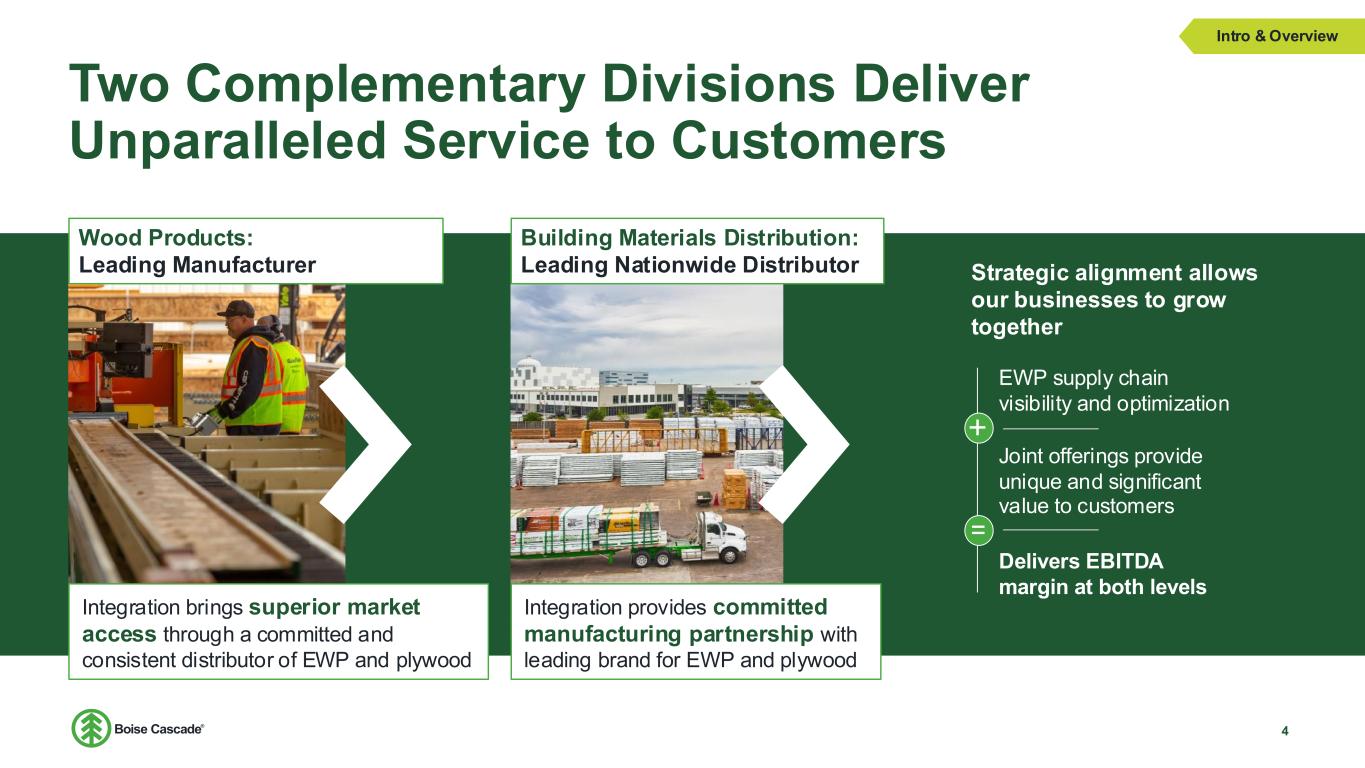 Intro & Overview

Two Complementary Divisions Deliver Unparalleled Service to Customers

Wood Products:
Leading Manufacturer

Integration brings superior market access through a committed and consistent distributor of EWP and plywood

Building Materials Distribution:
Leading Nationwide Distributor

Integration provides committed manufacturing partnership with leading brand for EWP and plywood

Strategic alignment allows our businesses to grow together

EWP supply chain visibility and optimization

+

Joint offerings provide unique and significant value to customers

=

Delivers EBITDA margin at both levels

Boise Cascade®

4